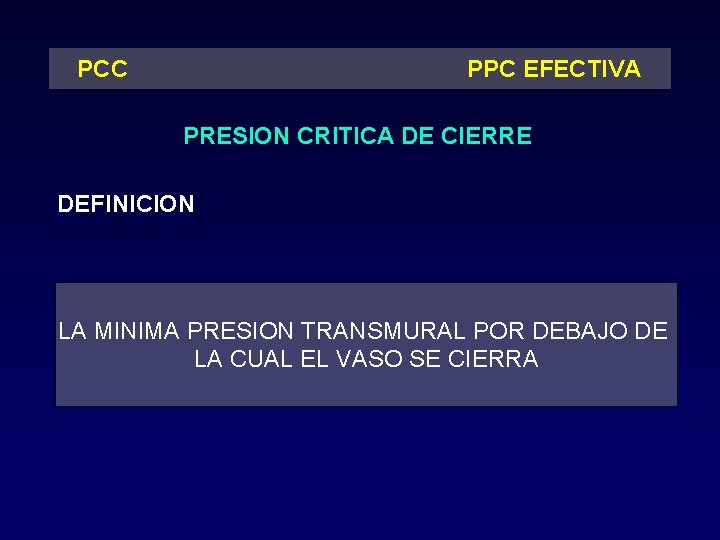 PCC PPC EFECTIVA

PRESION CRITICA DE CIERRE

DEFINICION

LA MINIMA PRESION TRANSMURAL POR DEBAJO DE LA CUAL EL VASO SE CIERRA